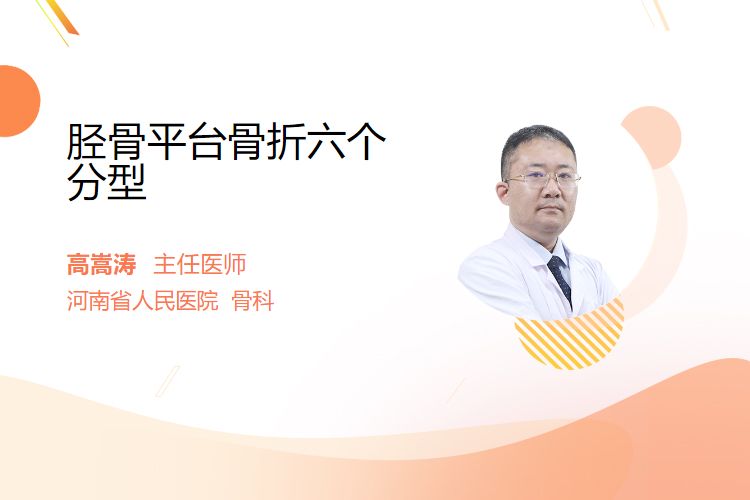 胫骨平台骨折六个分型

高嵩涛 主任医师
河南省人民医院 骨科